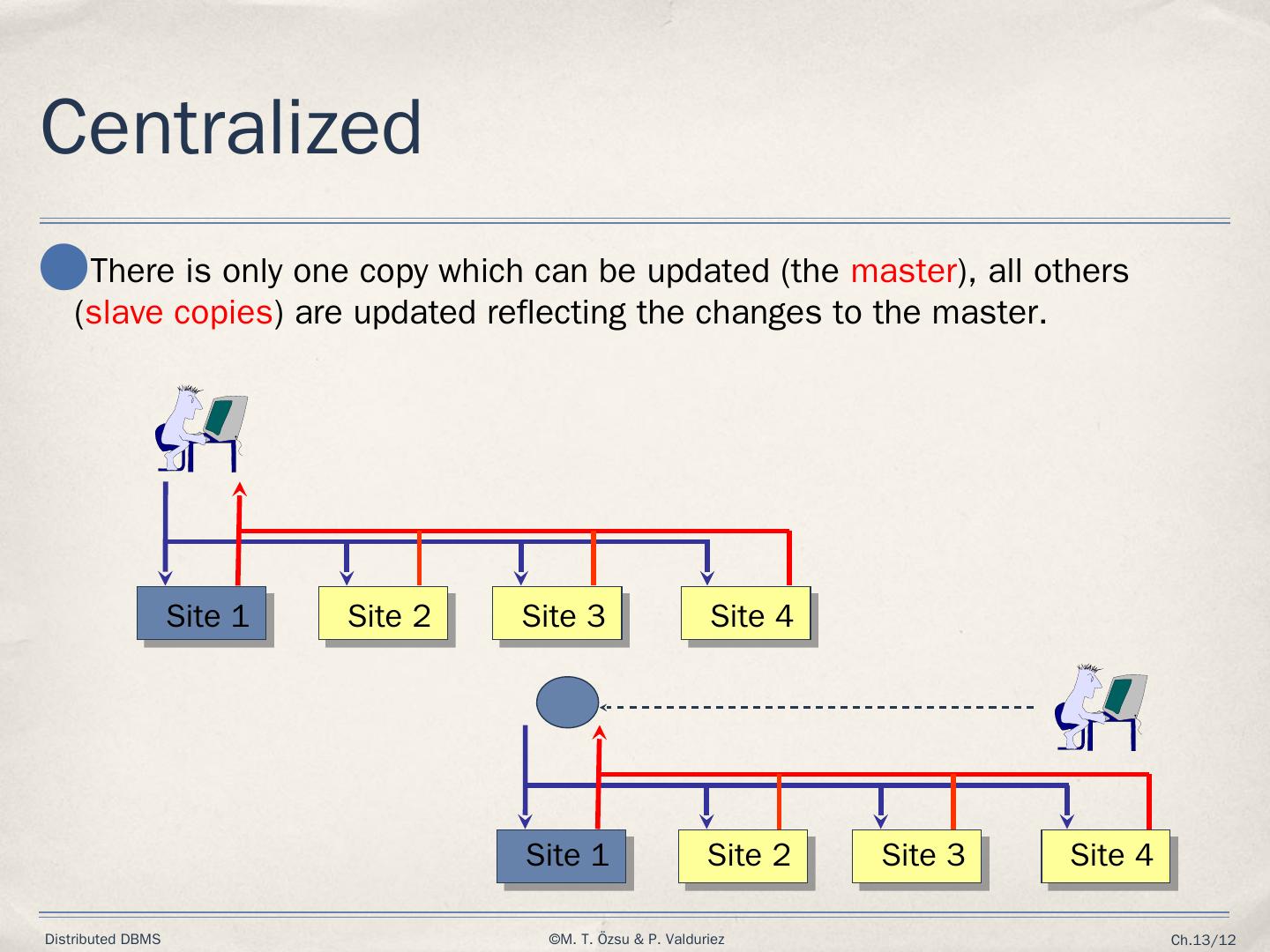 Centralized

There is only one copy which can be updated (the master), all others (slave copies) are updated reflecting the changes to the master.

Site 1
Site 2
Site 3
Site 4

Site 1
Site 2
Site 3
Site 4

Distributed DBMS
©M. T. Özsu & P. Valduriez
Ch.13/12